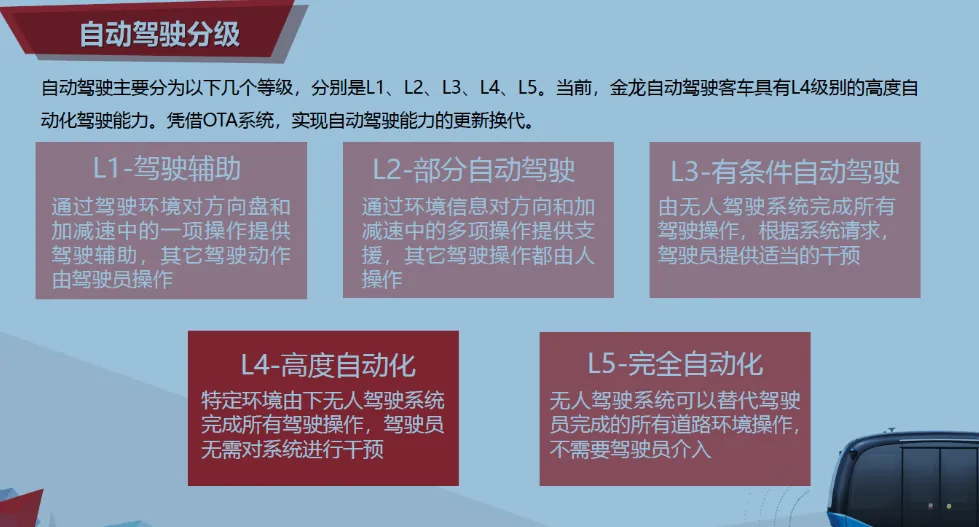 自动驾驶分级

自动驾驶主要分为以下几个等级，分别是L1、L2、L3、L4、L5。当前，金龙自动驾驶客车具有L4级别的高度自动化驾驶能力。凭借OTA系统，实现自动驾驶能力的更新换代。

L1-驾驶辅助

通过驾驶环境对方向盘和加减速中的一项操作提供驾驶辅助，其它驾驶动作由驾驶员操作

L2-部分自动驾驶

通过环境信息对方向和加减速中的多项操作提供支援，其它驾驶操作都由人操作

L3-有条件自动驾驶

由无人驾驶系统完成所有驾驶操作，根据系统请求，驾驶员提供适当的干预

L4-高度自动化

特定环境由下无人驾驶系统完成所有驾驶操作，驾驶员无需对系统进行干预

L5-完全自动化

无人驾驶系统可以替代驾驶员完成的所有道路环境操作，不需要驾驶员介入